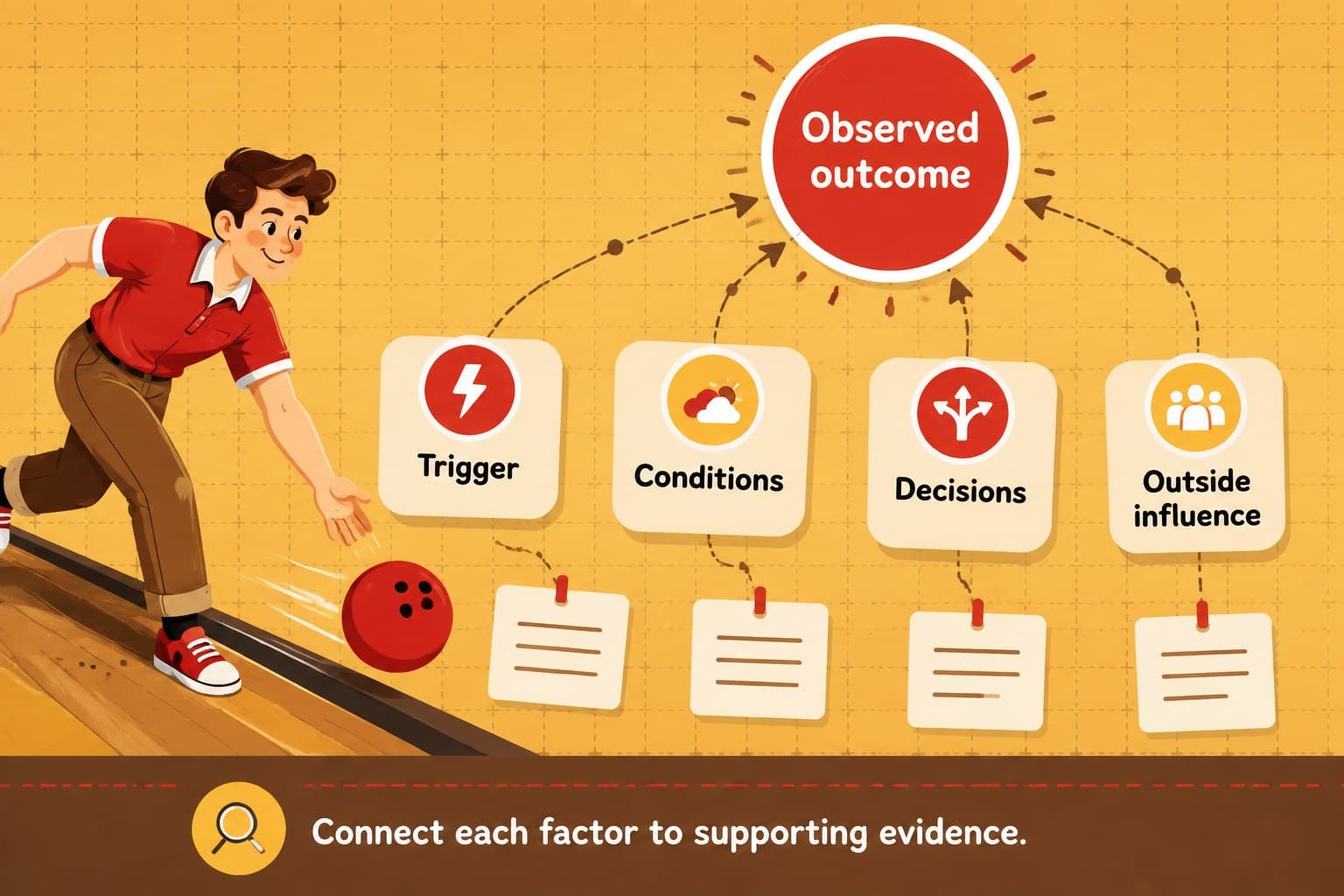 Observed outcome

Trigger

Conditions

Decisions

Outside influence

Connect each factor to supporting evidence.